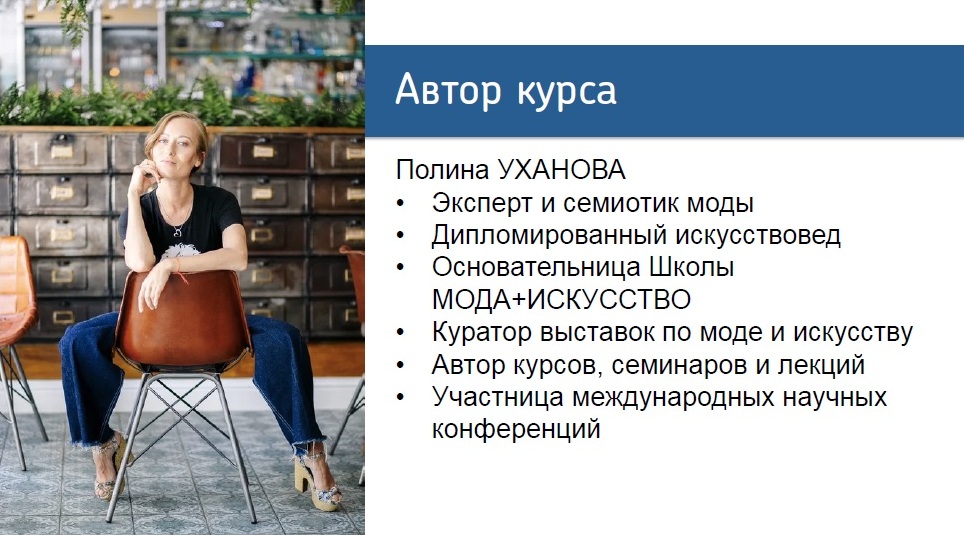 Автор курса

Полина УХАНОВА
• Эксперт и семиотик моды
• Дипломированный искусствовед
• Основательница Школы МОДА+ИСКУССТВО
• Куратор выставок по моде и искусству
• Автор курсов, семинаров и лекций
• Участница международных научных конференций